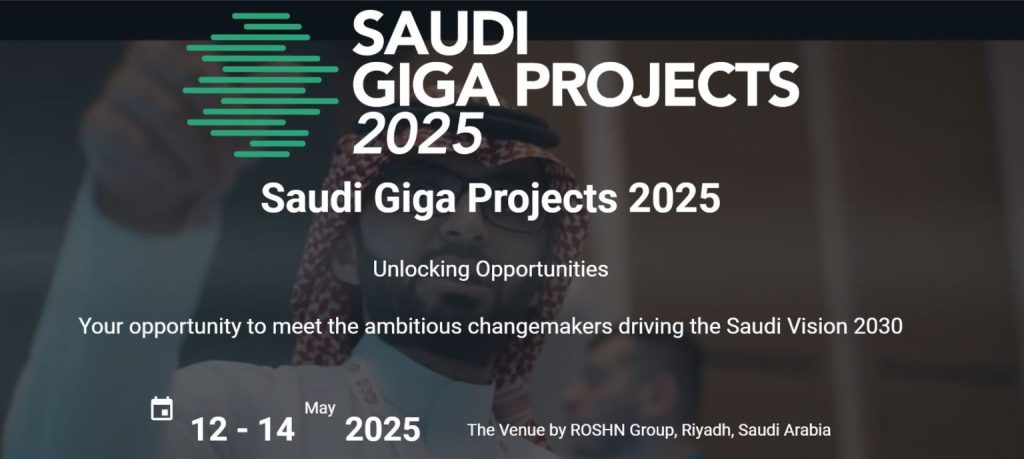 SAUDI
GIGA PROJECTS
2025

Saudi Giga Projects 2025

Unlocking Opportunities

Your opportunity to meet the ambitious changemakers driving the Saudi Vision 2030

12 - 14 May 2025

The Venue by ROSHN Group, Riyadh, Saudi Arabia